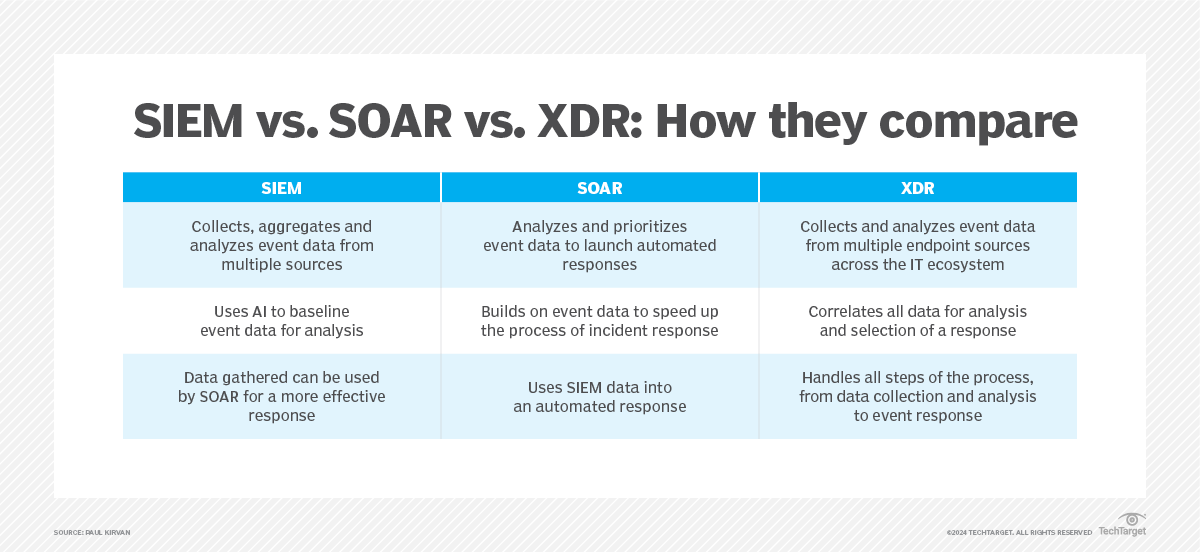 SIEM vs. SOAR vs. XDR: How they compare

| SIEM | SOAR | XDR |
|---|---|---|
| Collects, aggregates and analyzes event data from multiple sources | Analyzes and prioritizes event data to launch automated responses | Collects and analyzes event data from multiple endpoint sources across the IT ecosystem |
| Uses AI to baseline event data for analysis | Builds on event data to speed up the process of incident response | Correlates all data for analysis and selection of a response |
| Data gathered can be used by SOAR for a more effective response | Uses SIEM data into an automated response | Handles all steps of the process, from data collection and analysis to event response |

SOURCE: PAUL KIRVAN

©2024 TECHTARGET. ALL RIGHTS RESERVED TechTarget